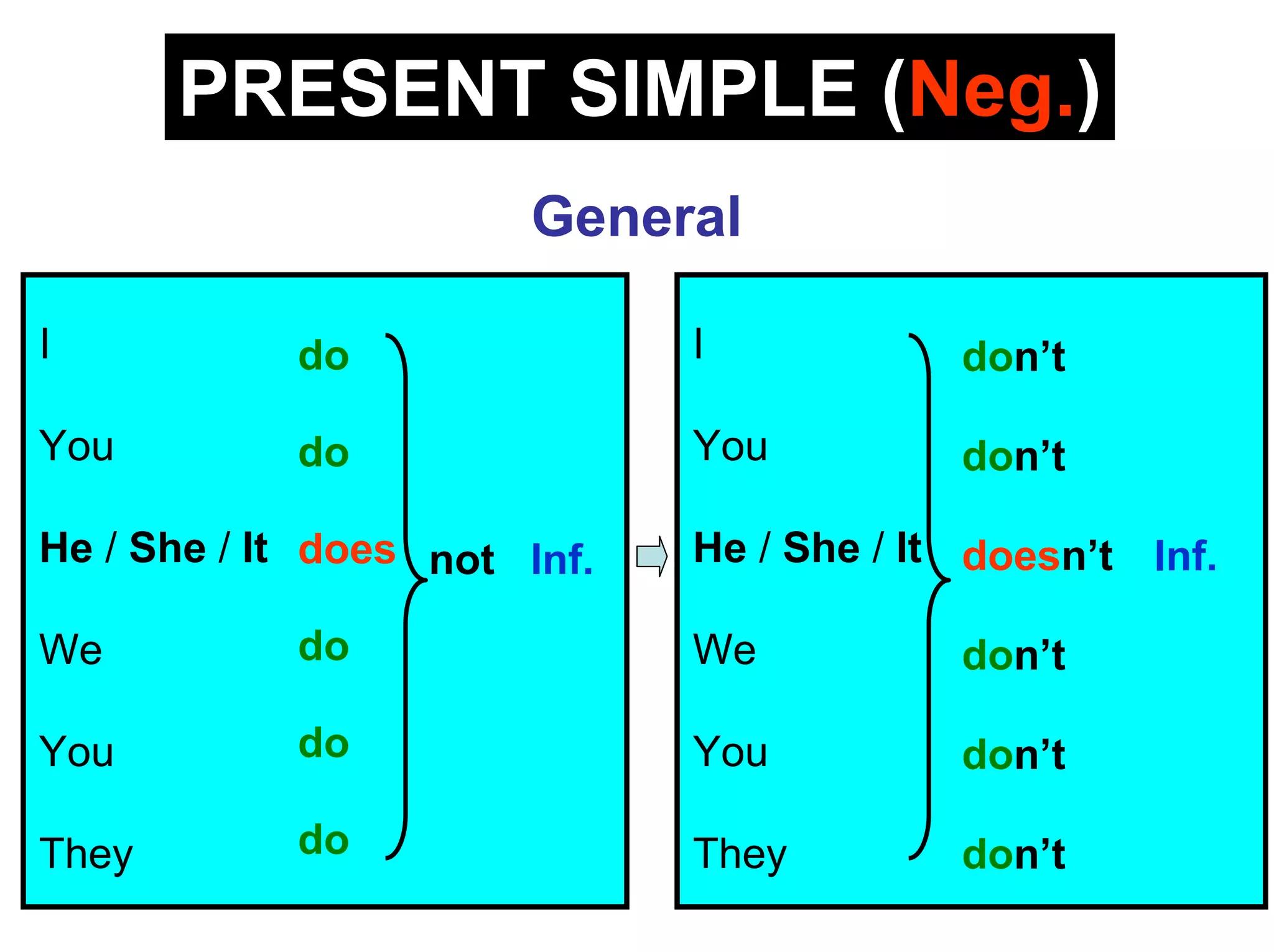 PRESENT SIMPLE (Neg.)

General

I do
You do
He / She / It does not Inf.
We do
You do
They do

I don't
You don't
He / She / It doesn't Inf.
We don't
You don't
They don't